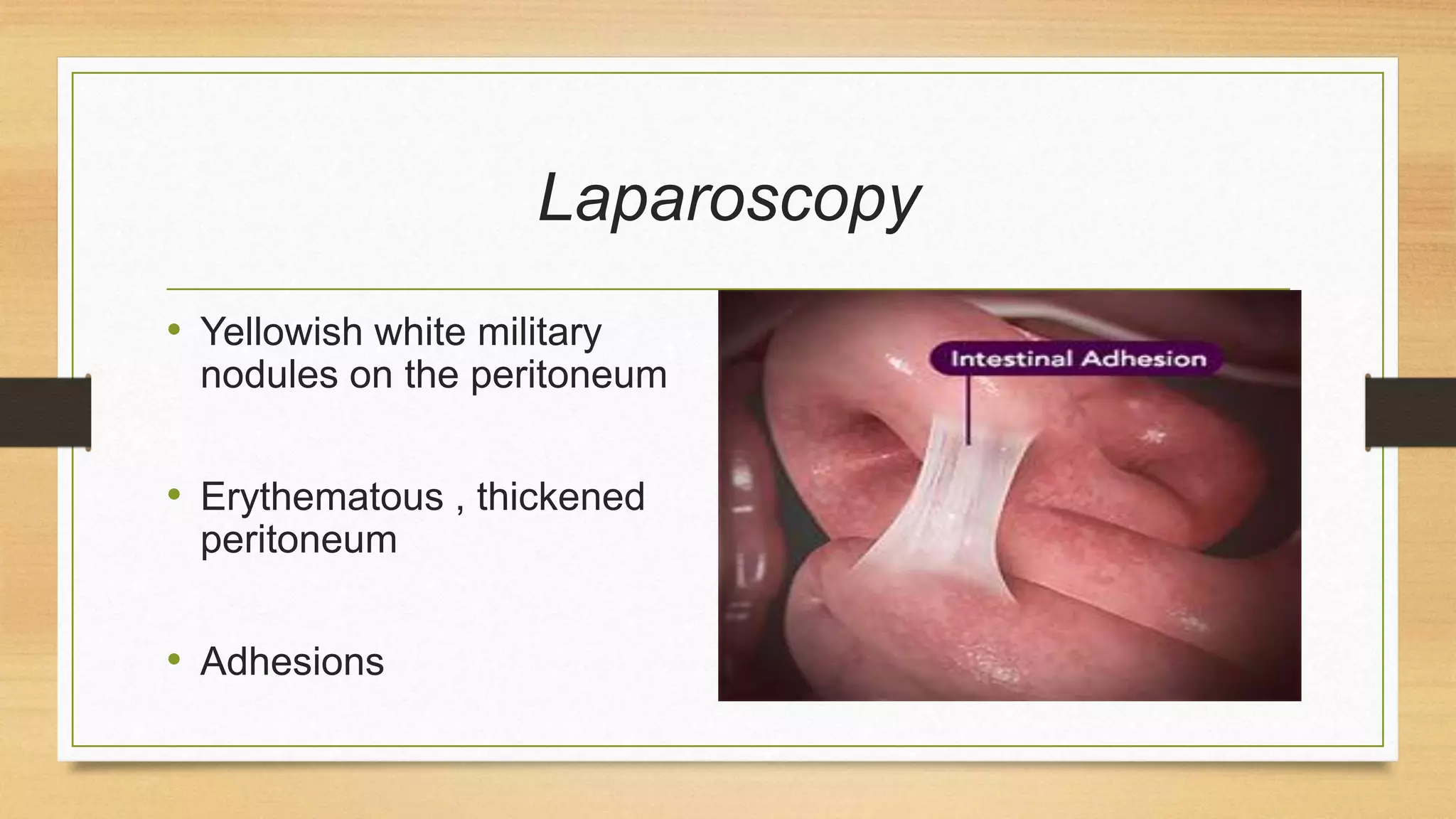 Laparoscopy

• Yellowish white military nodules on the peritoneum

• Erythematous , thickened peritoneum

• Adhesions

Intestinal Adhesion